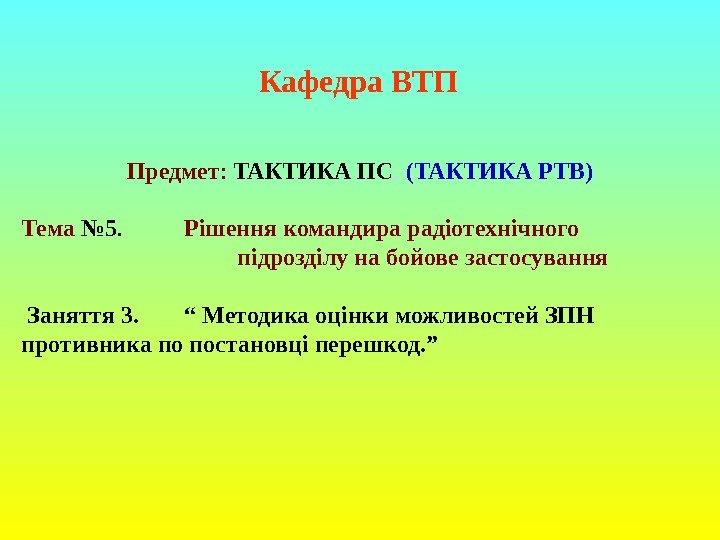 Кафедра ВТП

Предмет: ТАКТИКА ПС (ТАКТИКА РТВ)

Тема №5. Рішення командира радіотехнічного підрозділу на бойове застосування

Заняття 3. “ Методика оцінки можливостей ЗПН противника по постановці перешкод.”